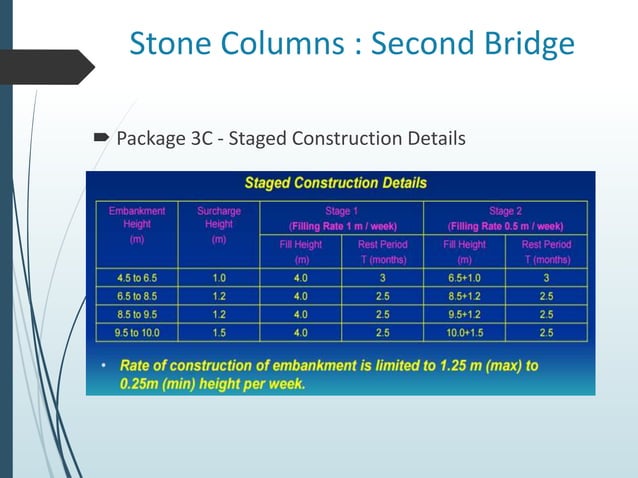 Stone Columns : Second Bridge

Package 3C - Staged Construction Details

Staged Construction Details

| Embankment Height (m) | Surcharge Height (m) | Stage 1 (Filling Rate 1 m / week) Fill Height (m) | Stage 1 (Filling Rate 1 m / week) Rest Period T (months) | Stage 2 (Filling Rate 0.5 m / week) Fill Height (m) | Stage 2 (Filling Rate 0.5 m / week) Rest Period T (months) |
|---|---|---|---|---|---|
| 4.5 to 6.5 | 1.0 | 4.0 | 3 | 6.5+1.0 | 3 |
| 6.5 to 8.5 | 1.2 | 4.0 | 2.5 | 8.5+1.2 | 2.5 |
| 8.5 to 9.5 | 1.2 | 4.0 | 2.5 | 9.5+1.2 | 2.5 |
| 9.5 to 10.0 | 1.5 | 4.0 | 2.5 | 10.0+1.5 | 2.5 |

• Rate of construction of embankment is limited to 1.25 m (max) to 0.25m (min) height per week.